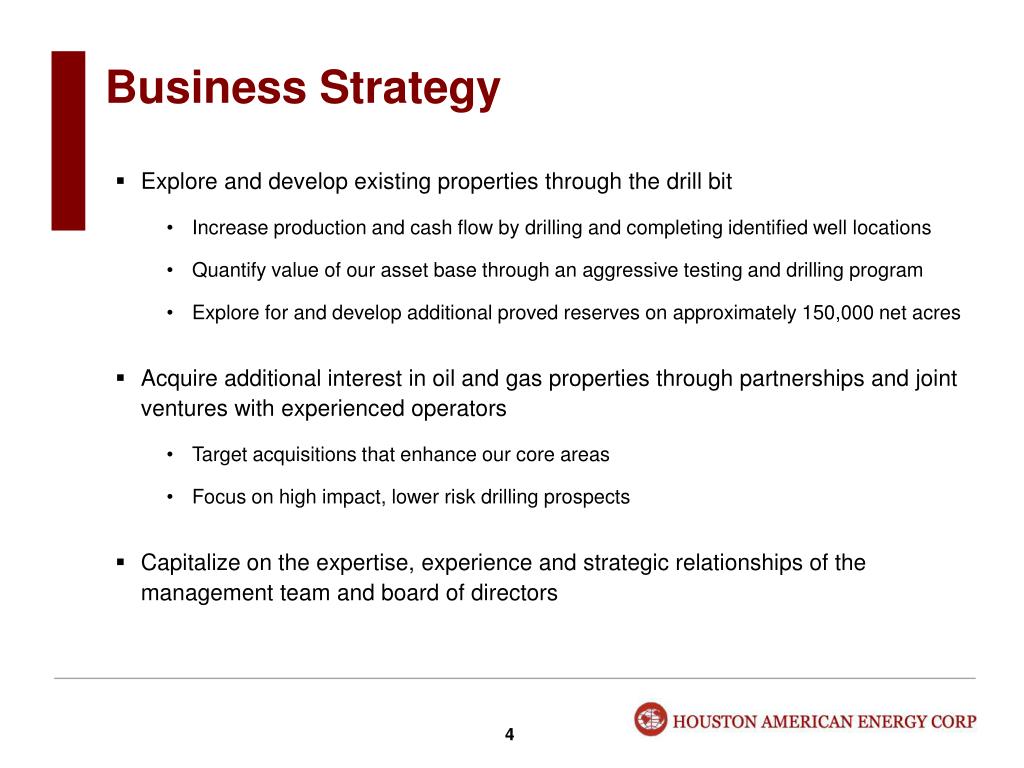 Business Strategy

▪ Explore and develop existing properties through the drill bit

• Increase production and cash flow by drilling and completing identified well locations

• Quantify value of our asset base through an aggressive testing and drilling program

• Explore for and develop additional proved reserves on approximately 150,000 net acres

▪ Acquire additional interest in oil and gas properties through partnerships and joint ventures with experienced operators

• Target acquisitions that enhance our core areas

• Focus on high impact, lower risk drilling prospects

▪ Capitalize on the expertise, experience and strategic relationships of the management team and board of directors

4

HOUSTON AMERICAN ENERGY CORP